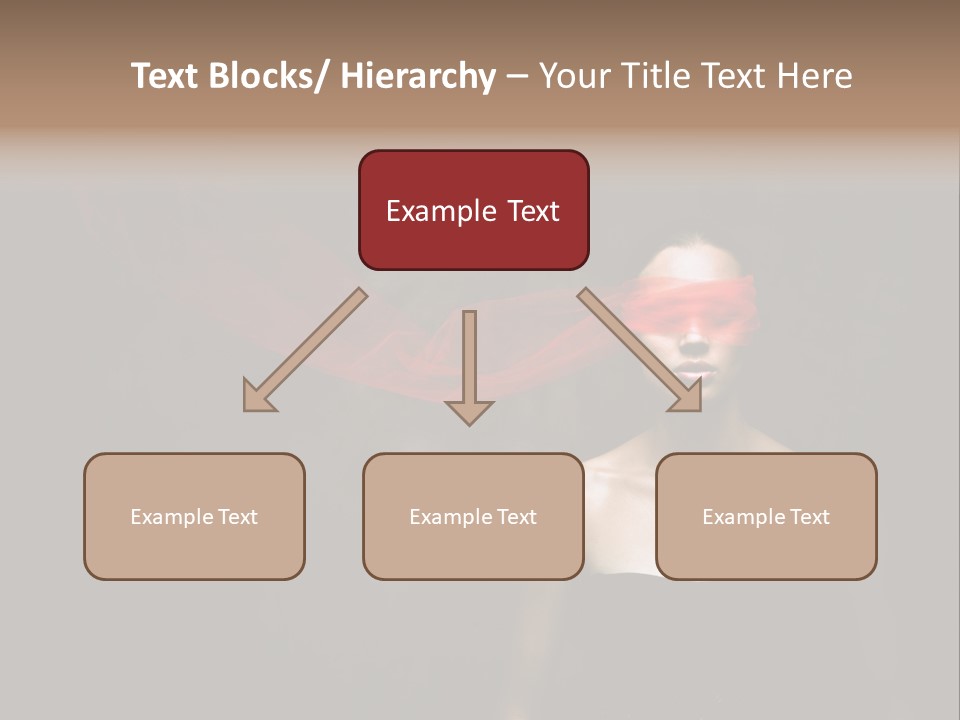 Text Blocks/ Hierarchy – Your Title Text Here

Example Text

Example Text

Example Text

Example Text